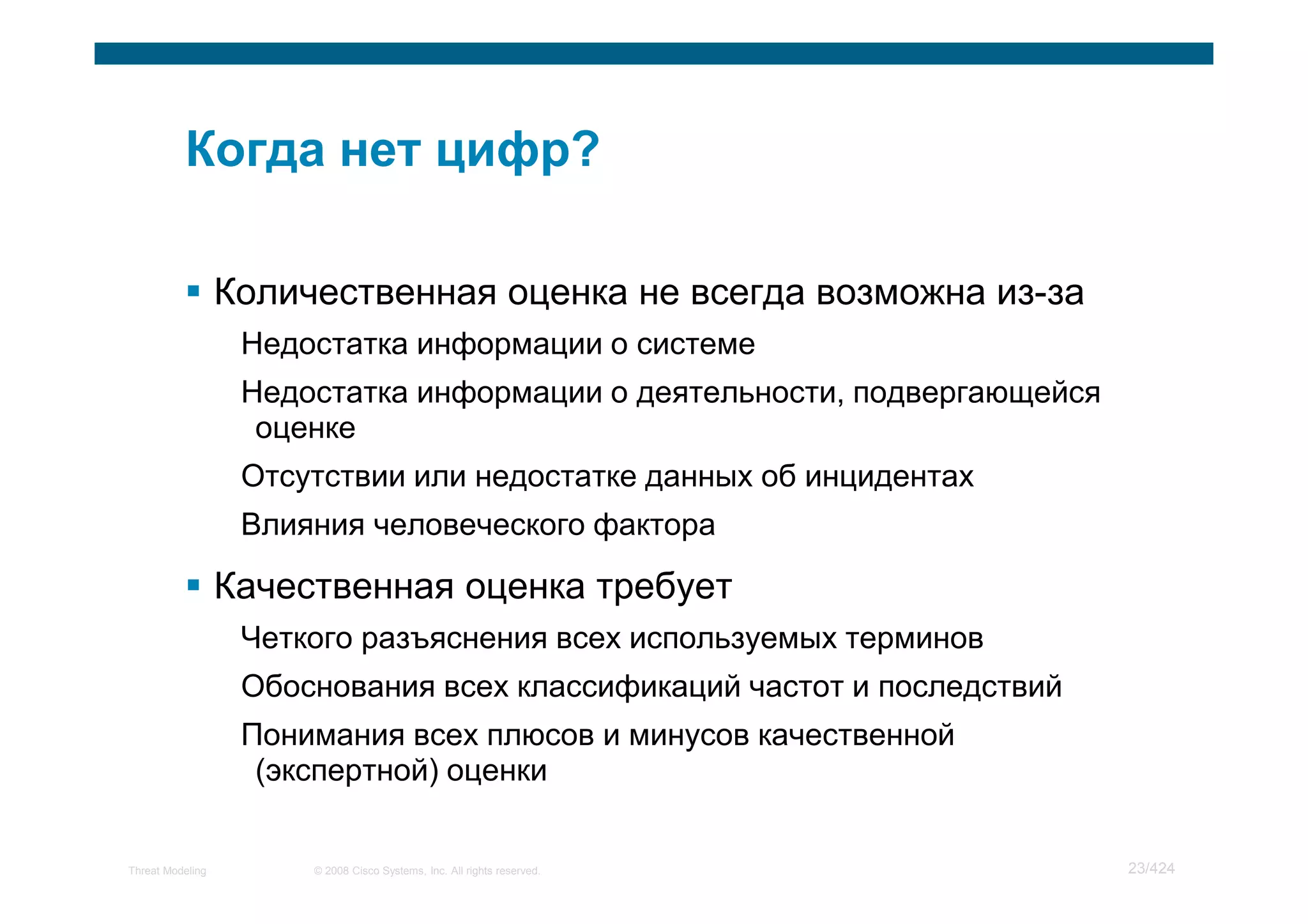 Когда нет цифр?

▪ Количественная оценка не всегда возможна из-за

Недостатка информации о системе

Недостатка информации о деятельности, подвергающейся оценке

Отсутствии или недостатке данных об инцидентах

Влияния человеческого фактора

▪ Качественная оценка требует

Четкого разъяснения всех используемых терминов

Обоснования всех классификаций частот и последствий

Понимания всех плюсов и минусов качественной (экспертной) оценки

Threat Modeling © 2008 Cisco Systems, Inc. All rights reserved. 23/424